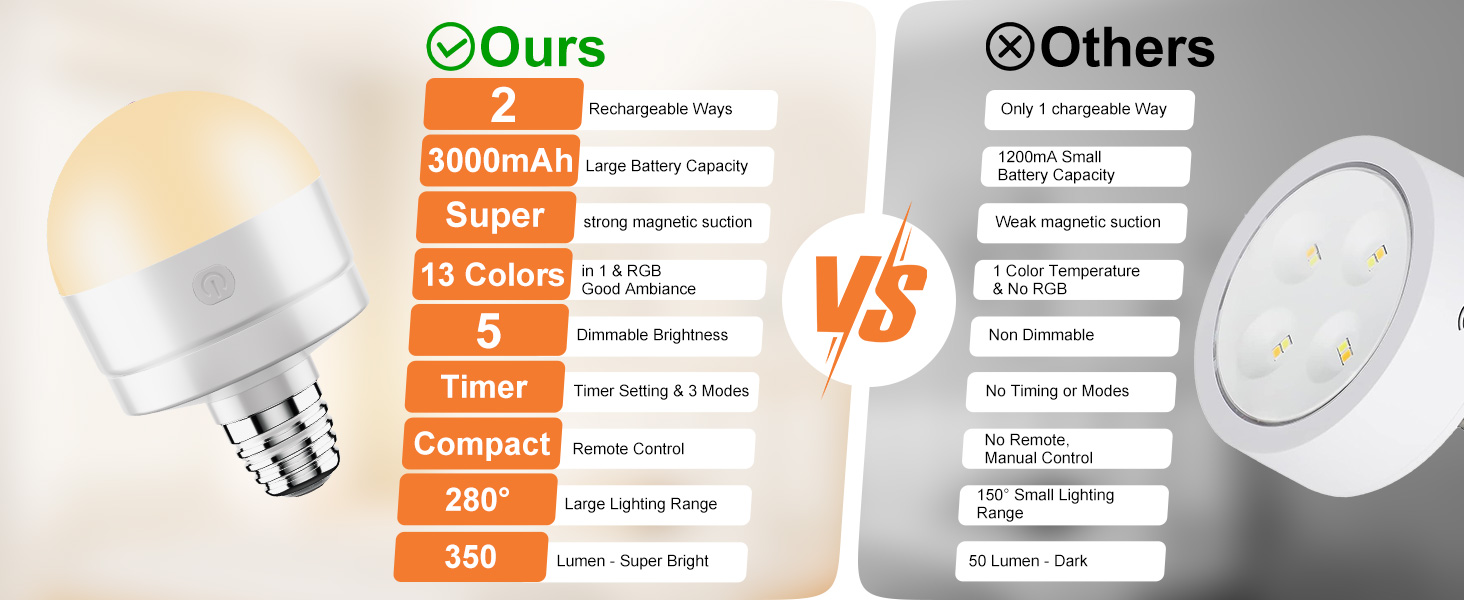 Ours

2 Rechargeable Ways

3000mAh Large Battery Capacity

Super strong magnetic suction

13 Colors in 1 & RGB Good Ambiance

5 Dimmable Brightness

Timer Timer Setting & 3 Modes

Compact Remote Control

280° Large Lighting Range

350 Lumen - Super Bright

VS

Others

Only 1 chargeable Way

1200mA Small Battery Capacity

Weak magnetic suction

1 Color Temperature & No RGB

Non Dimmable

No Timing or Modes

No Remote, Manual Control

150° Small Lighting Range

50 Lumen - Dark